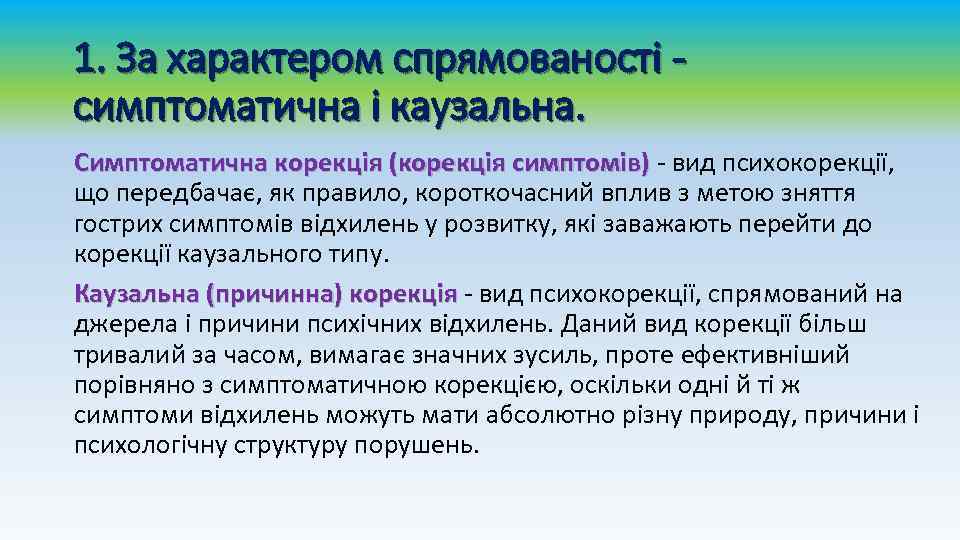 1. За характером спрямованості - симптоматична і каузальна.

Симптоматична корекція (корекція симптомів) - вид психокорекції, що передбачає, як правило, короткочасний вплив з метою зняття гострих симптомів відхилень у розвитку, які заважають перейти до корекції каузального типу.

Каузальна (причинна) корекція - вид психокорекції, спрямований на джерела і причини психічних відхилень. Даний вид корекції більш тривалий за часом, вимагає значних зусиль, проте ефективніший порівняно з симптоматичною корекцією, оскільки одні й ті ж симптоми відхилень можуть мати абсолютно різну природу, причини і психологічну структуру порушень.